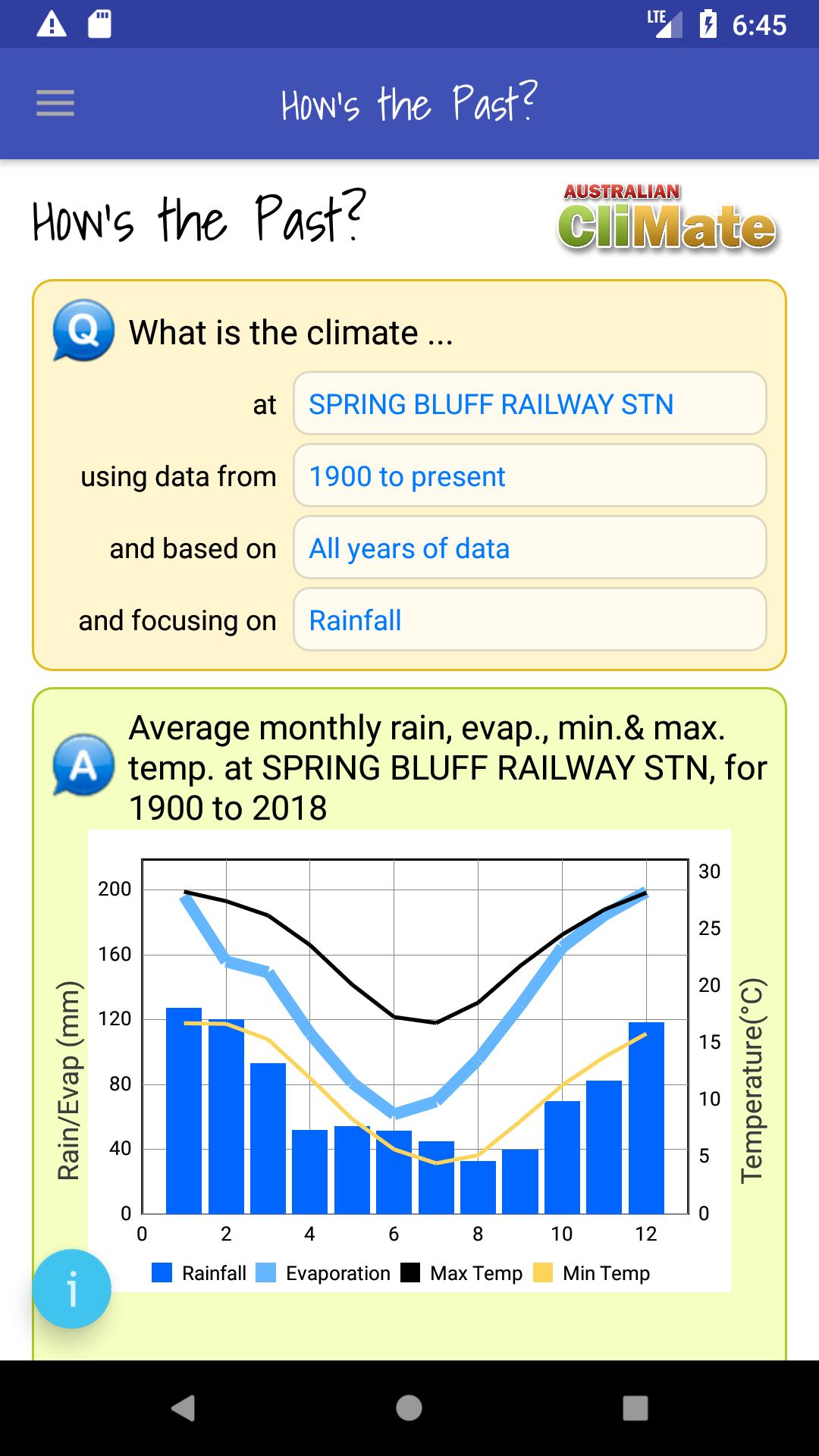 LTE 6:45

How's the Past?

How's the Past?

AUSTRALIAN CliMate

Q What is the climate ...

at SPRING BLUFF RAILWAY STN

using data from 1900 to present

and based on All years of data

and focusing on Rainfall

A Average monthly rain, evap., min.& max. temp. at SPRING BLUFF RAILWAY STN, for 1900 to 2018

Rain/Evap (mm)
200
160
120
80
40
0

30
25
20
15
10
5
0
Temperature(°C)

0 2 4 6 8 10 12

Rainfall Evaporation Max Temp Min Temp

i